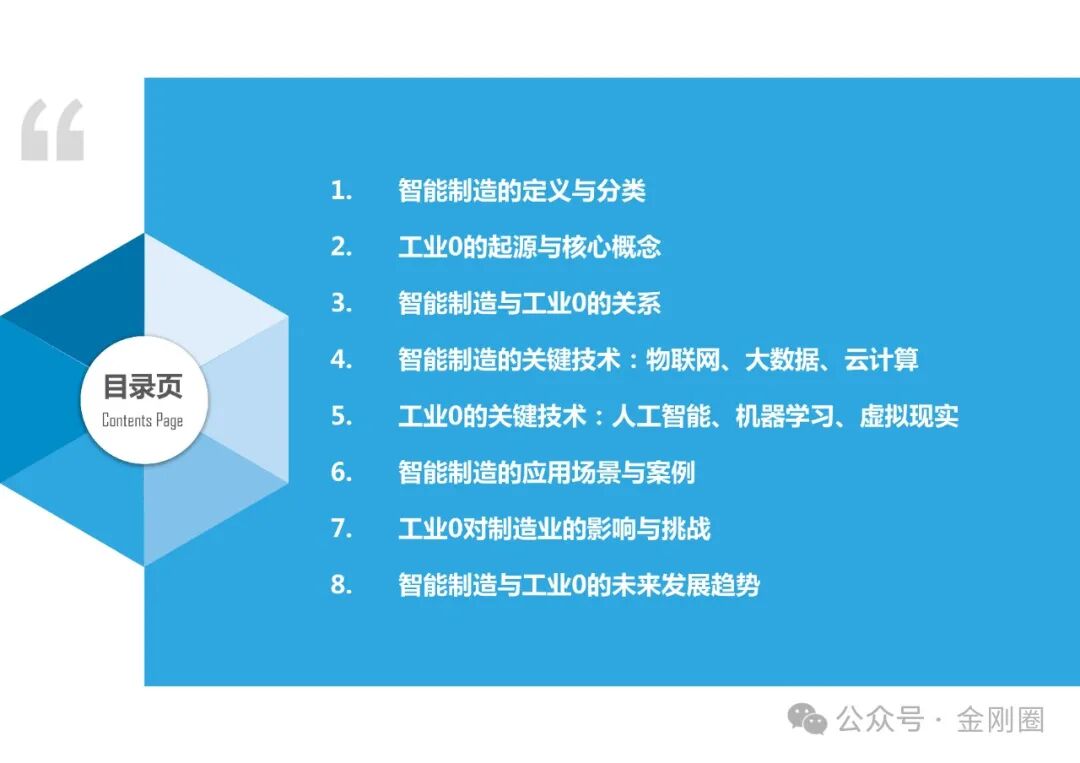 “

目录页
Contents Page

1. 智能制造的定义与分类
2. 工业0的起源与核心概念
3. 智能制造与工业0的关系
4. 智能制造的关键技术：物联网、大数据、云计算
5. 工业0的关键技术：人工智能、机器学习、虚拟现实
6. 智能制造的应用场景与案例
7. 工业0对制造业的影响与挑战
8. 智能制造与工业0的未来发展趋势

公众号 · 金刚圈